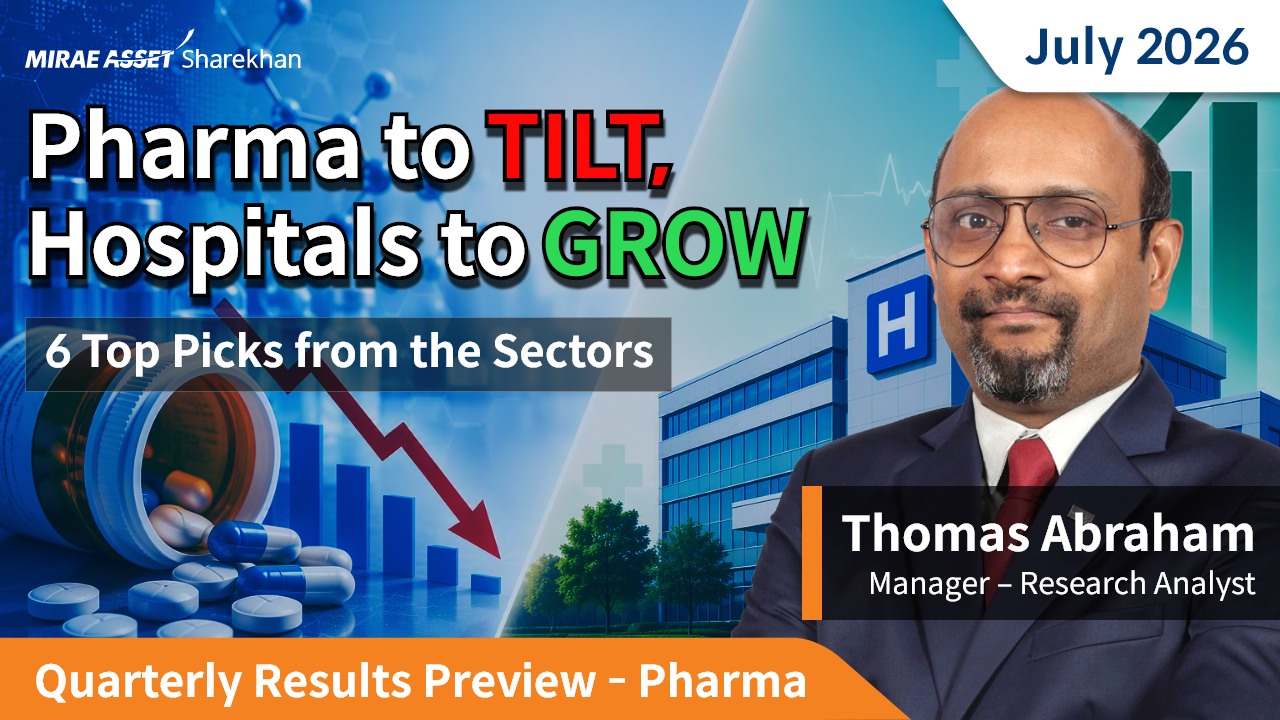 MIRAE ASSET Sharekhan

July 2026

Pharma to TILT, Hospitals to GROW

6 Top Picks from the Sectors

H

Thomas Abraham
Manager – Research Analyst

Quarterly Results Preview - Pharma